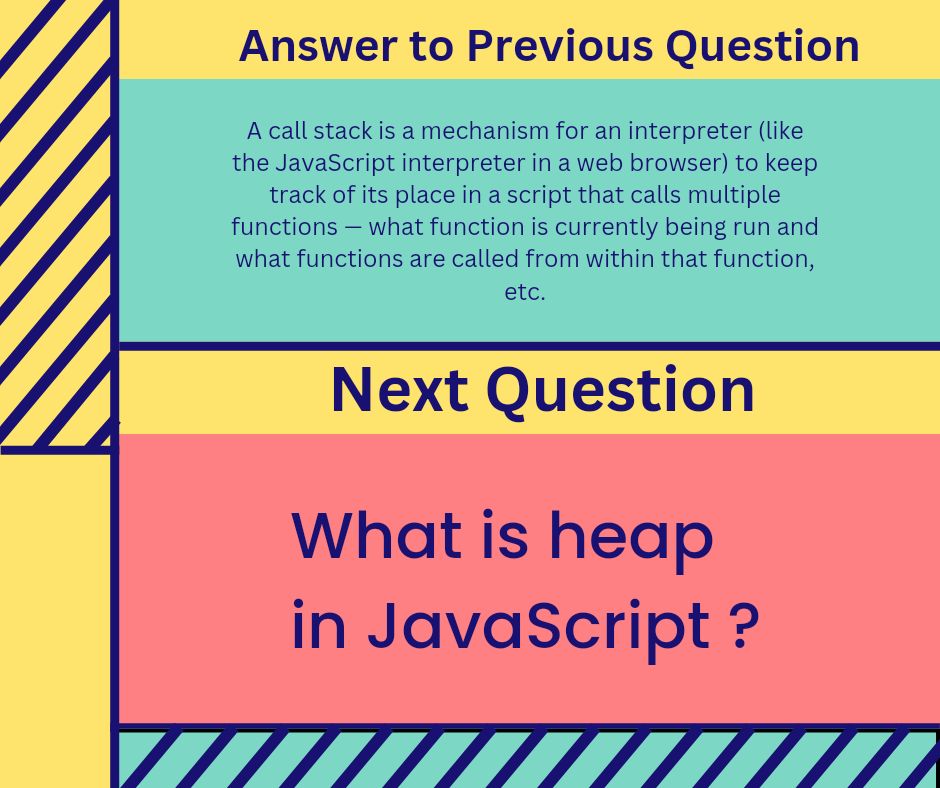 Answer to Previous Question

A call stack is a mechanism for an interpreter (like the JavaScript interpreter in a web browser) to keep track of its place in a script that calls multiple functions — what function is currently being run and what functions are called from within that function, etc.

Next Question

What is heap in JavaScript ?